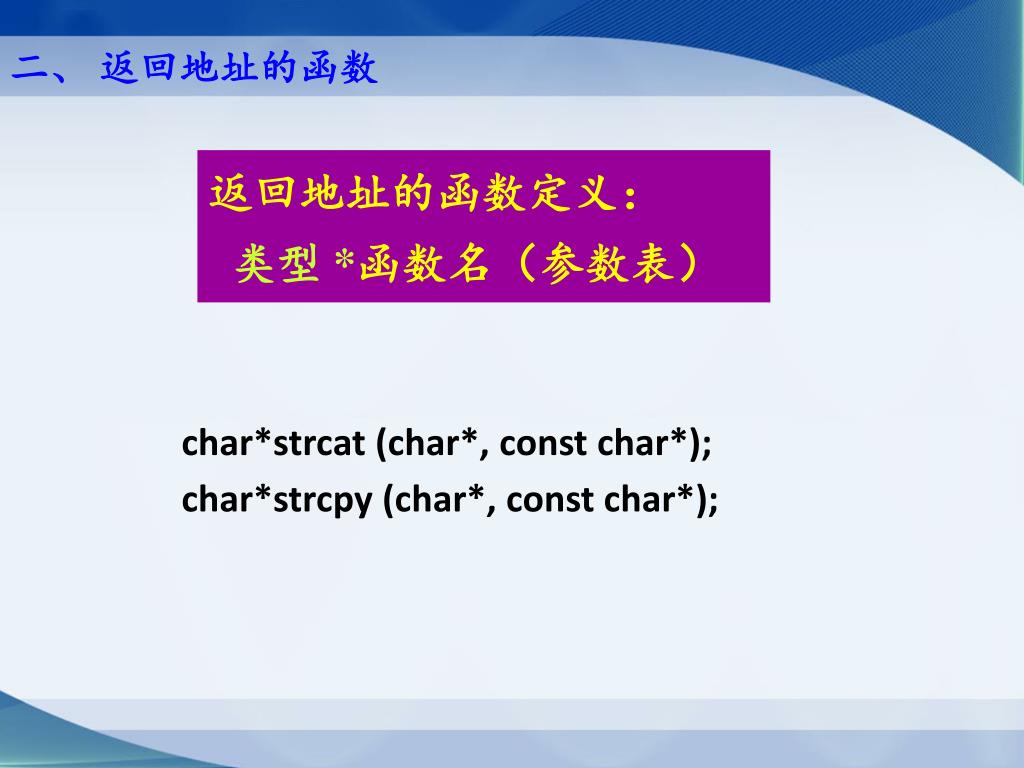 二、 返回地址的函数

返回地址的函数定义：
类型 *函数名（参数表）

char*strcat (char*, const char*);
char*strcpy (char*, const char*);